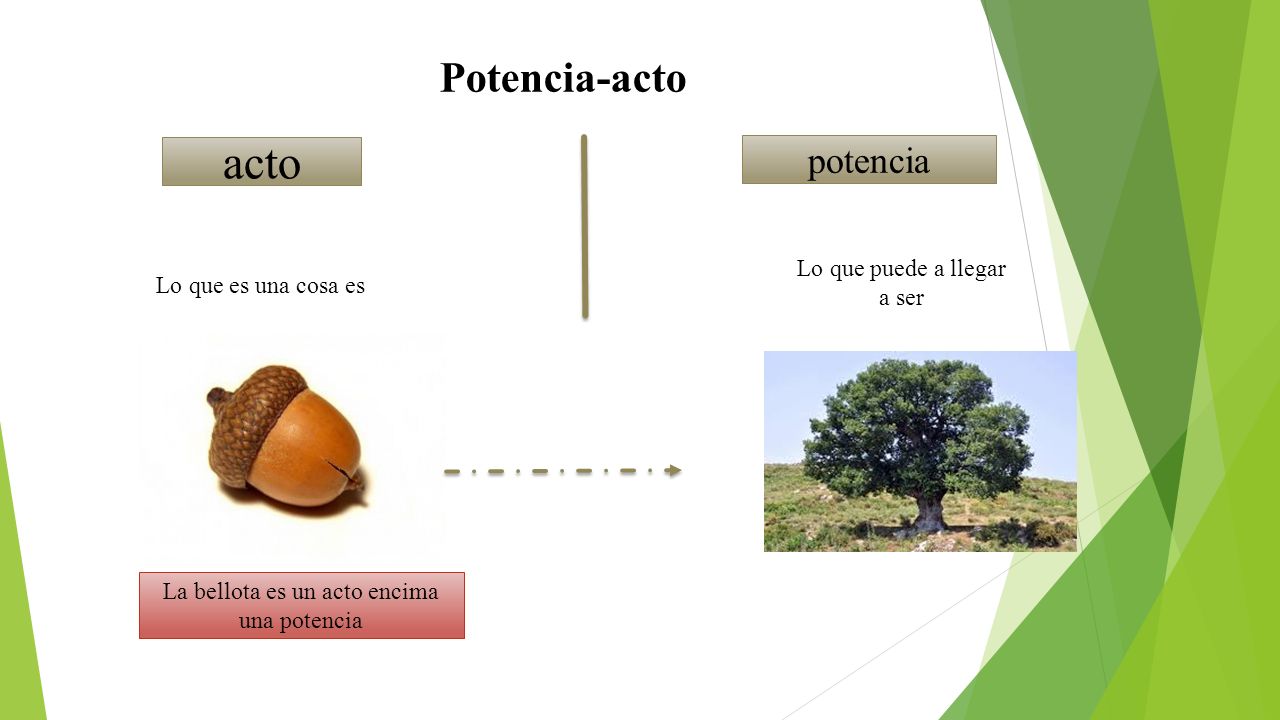 Potencia-acto

acto

potencia

Lo que es una cosa es

Lo que puede a llegar a ser

La bellota es un acto encima una potencia